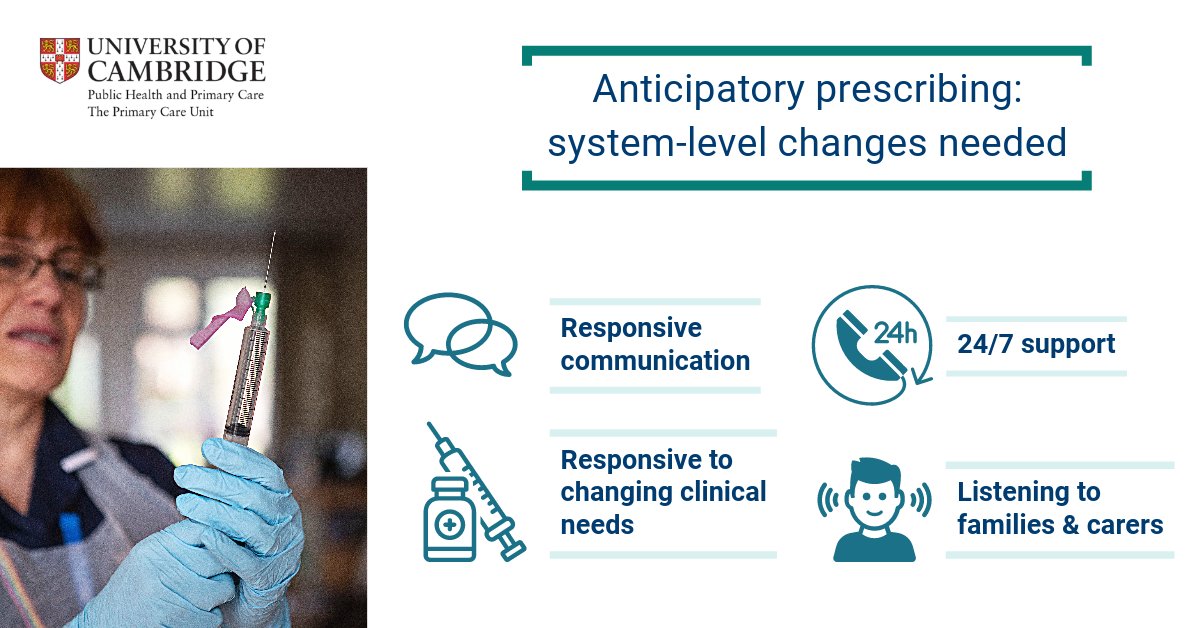 UNIVERSITY OF CAMBRIDGE
Public Health and Primary Care
The Primary Care Unit

Anticipatory prescribing: system-level changes needed

Responsive communication

24h

24/7 support

Responsive to changing clinical needs

Listening to families & carers